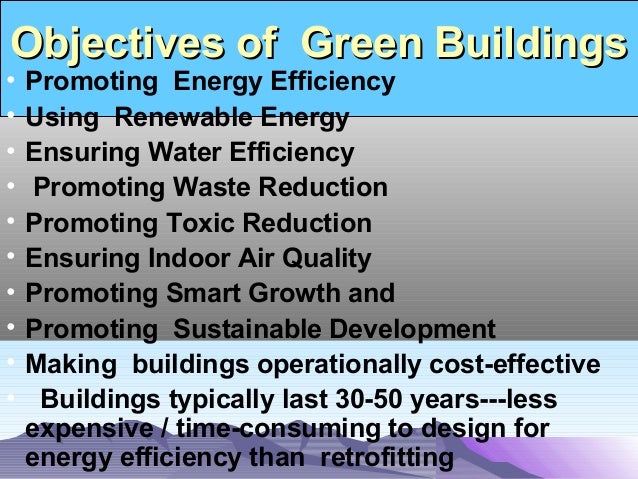 Objectives of Green Buildings

• Promoting Energy Efficiency
• Using Renewable Energy
• Ensuring Water Efficiency
• Promoting Waste Reduction
• Promoting Toxic Reduction
• Ensuring Indoor Air Quality
• Promoting Smart Growth and
• Promoting Sustainable Development
• Making buildings operationally cost-effective
• Buildings typically last 30-50 years---less expensive / time-consuming to design for energy efficiency than retrofitting